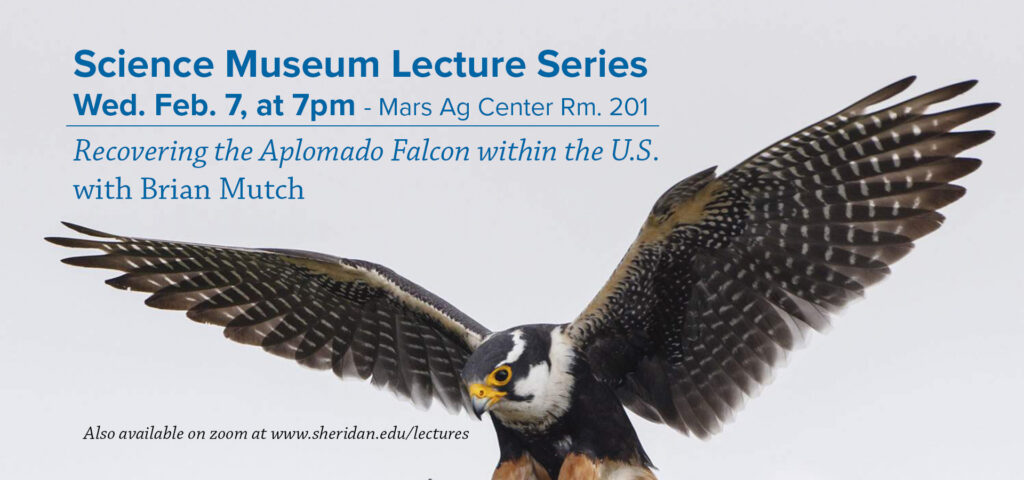 Science Museum Lecture Series
Wed. Feb. 7, at 7pm - Mars Ag Center Rm. 201

Recovering the Aplomado Falcon within the U.S.
with Brian Mutch

Also available on zoom at www.sheridan.edu/lectures